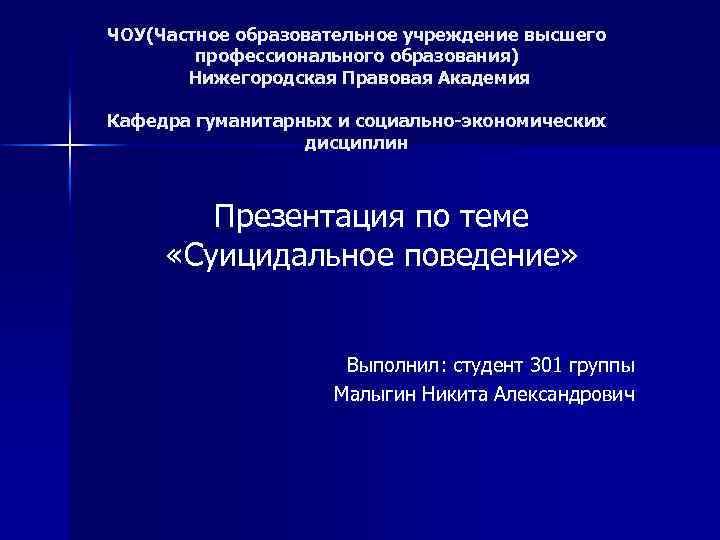 ЧОУ(Частное образовательное учреждение высшего профессионального образования)
Нижегородская Правовая Академия

Кафедра гуманитарных и социально-экономических дисциплин

Презентация по теме «Суицидальное поведение»

Выполнил: студент 301 группы
Малыгин Никита Александрович